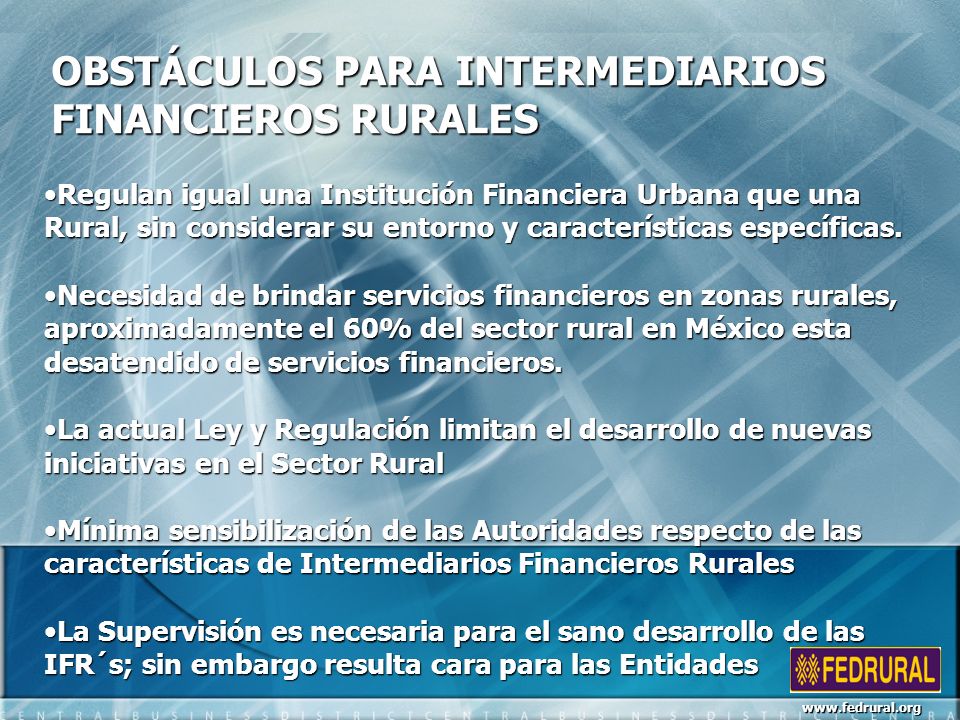 OBSTÁCULOS PARA INTERMEDIARIOS FINANCIEROS RURALES

•Regulan igual una Institución Financiera Urbana que una Rural, sin considerar su entorno y características específicas.

•Necesidad de brindar servicios financieros en zonas rurales, aproximadamente el 60% del sector rural en México esta desatendido de servicios financieros.

•La actual Ley y Regulación limitan el desarrollo de nuevas iniciativas en el Sector Rural

•Mínima sensibilización de las Autoridades respecto de las características de Intermediarios Financieros Rurales

•La Supervisión es necesaria para el sano desarrollo de las IFR´s; sin embargo resulta cara para las Entidades

FEDRURAL

CENTRALBUSINESSDISTRICTCENTRALBUSINESSDISTRICTCENTRA

www.fedrural.org